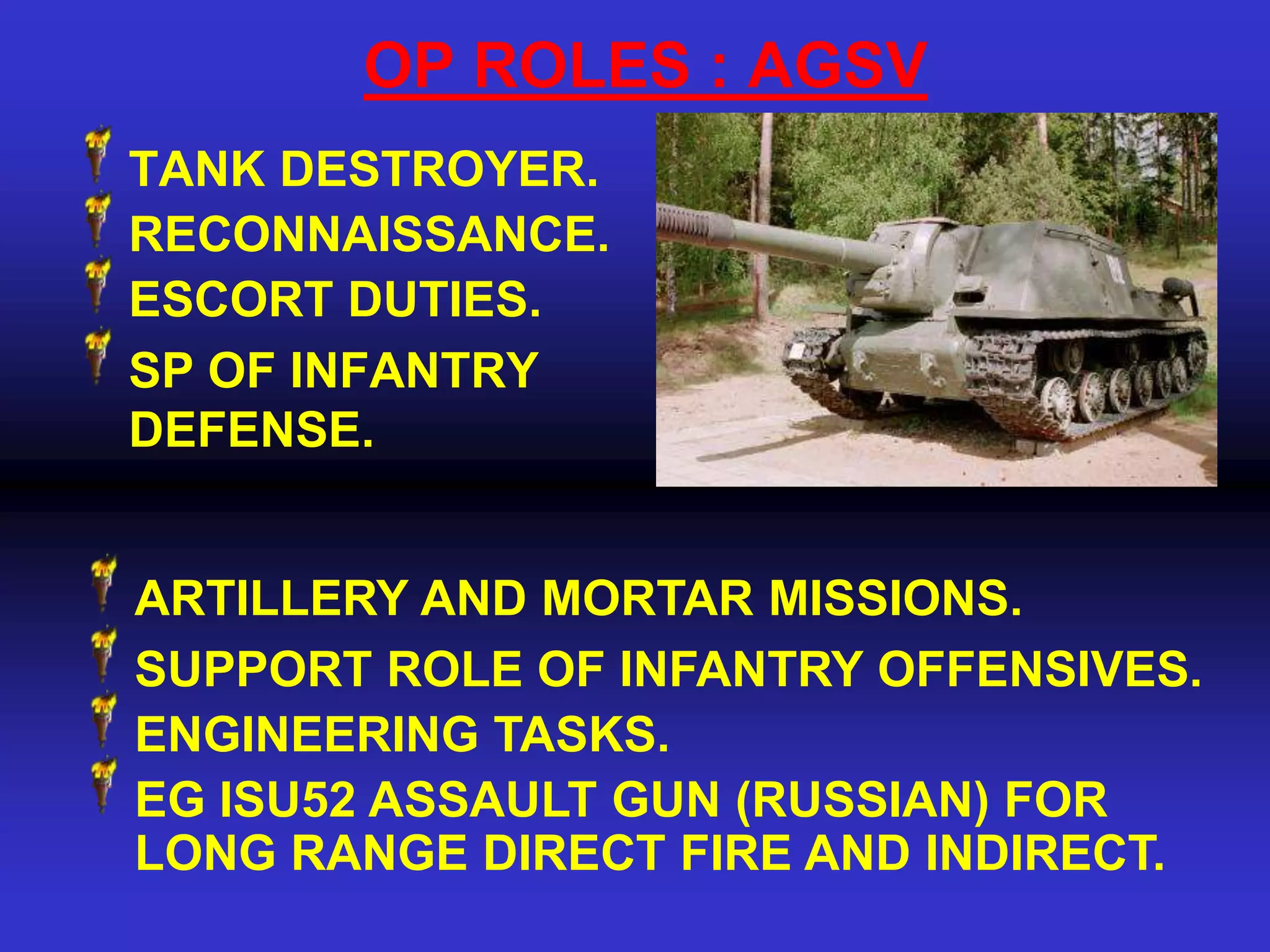 OP ROLES : AGSV

TANK DESTROYER.
RECONNAISSANCE.
ESCORT DUTIES.
SP OF INFANTRY DEFENSE.

ARTILLERY AND MORTAR MISSIONS.
SUPPORT ROLE OF INFANTRY OFFENSIVES.
ENGINEERING TASKS.
EG ISU52 ASSAULT GUN (RUSSIAN) FOR LONG RANGE DIRECT FIRE AND INDIRECT.